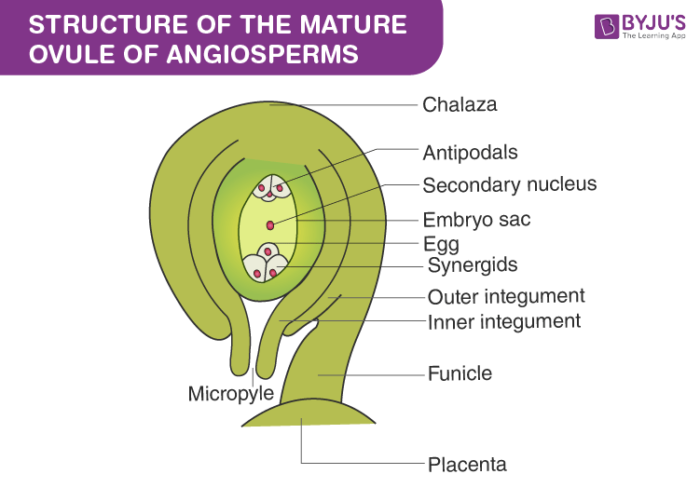 STRUCTURE OF THE MATURE OVULE OF ANGIOSPERMS

BYJU'S
The Learning App

Chalaza
Antipodals
Secondary nucleus
Embryo sac
Egg
Synergids
Outer integument
Inner integument
Funicle
Micropyle
Placenta